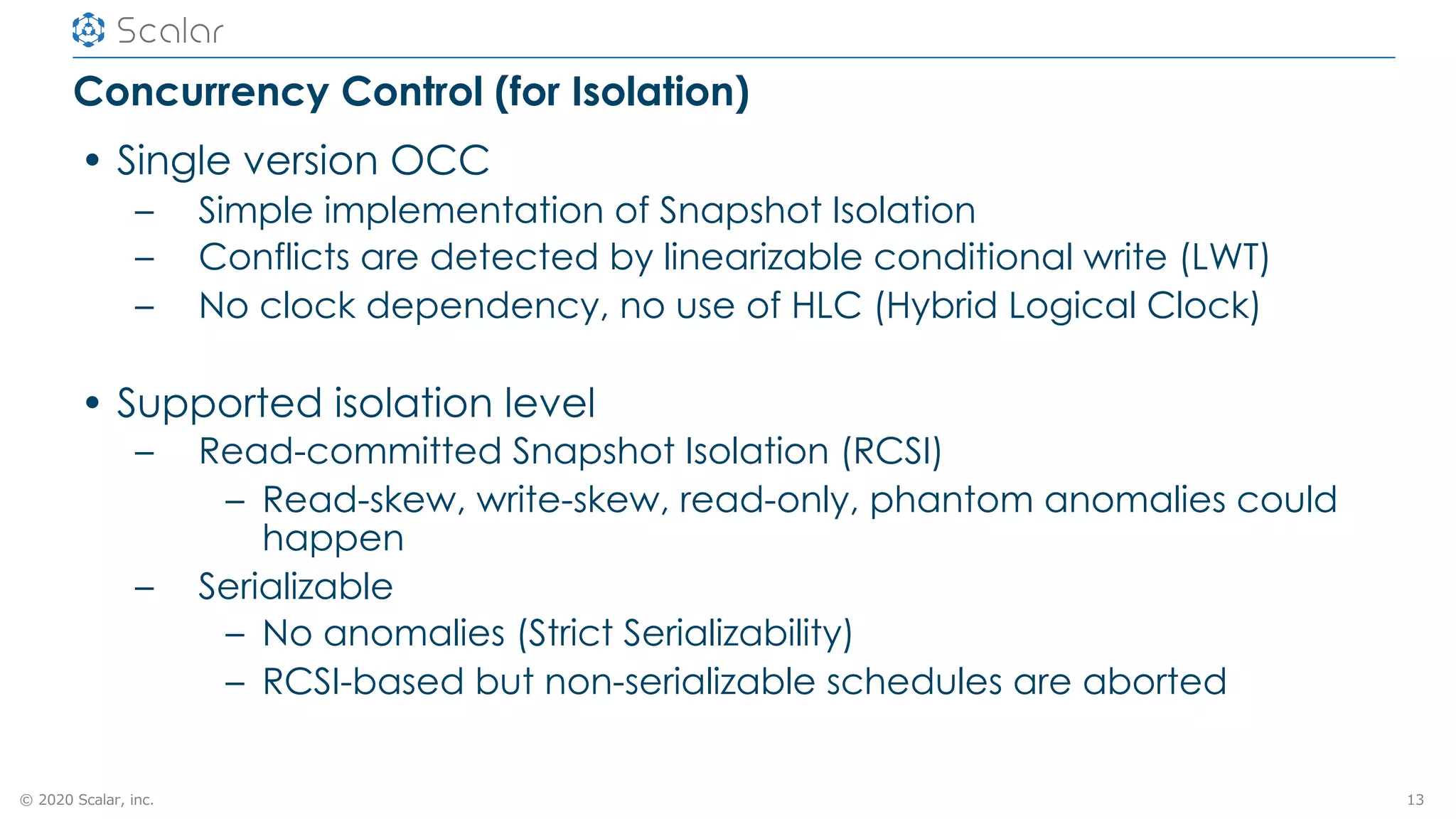 Scalar

Concurrency Control (for Isolation)

• Single version OCC
– Simple implementation of Snapshot Isolation
– Conflicts are detected by linearizable conditional write (LWT)
– No clock dependency, no use of HLC (Hybrid Logical Clock)

• Supported isolation level
– Read-committed Snapshot Isolation (RCSI)
– Read-skew, write-skew, read-only, phantom anomalies could happen
– Serializable
– No anomalies (Strict Serializability)
– RCSI-based but non-serializable schedules are aborted

© 2020 Scalar, inc.

13